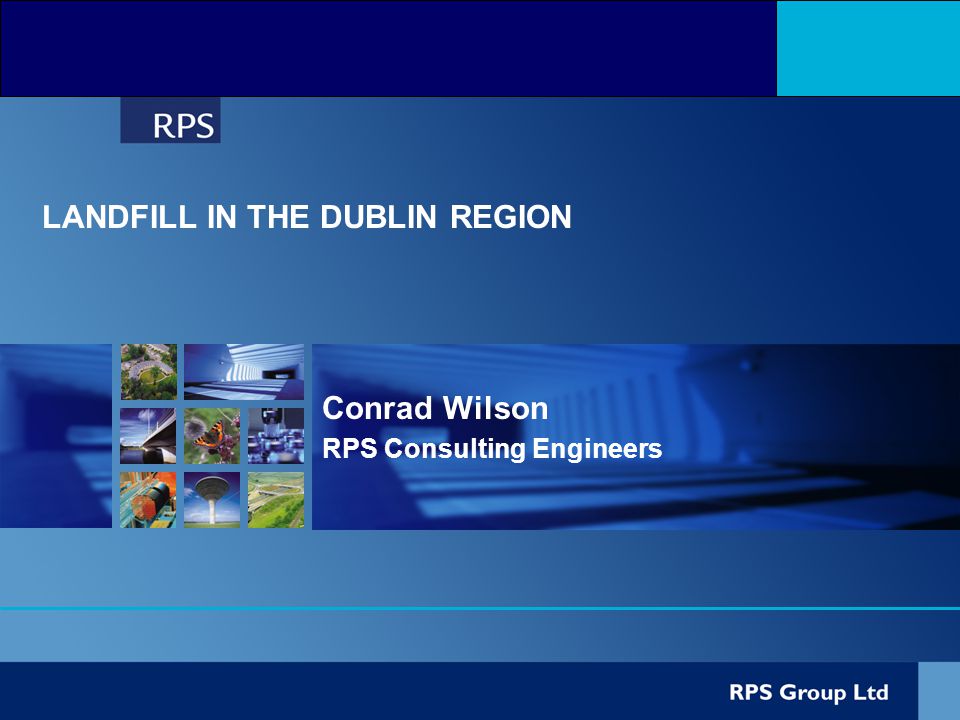 RPS

LANDFILL IN THE DUBLIN REGION

Conrad Wilson

RPS Consulting Engineers

RPS Group Ltd